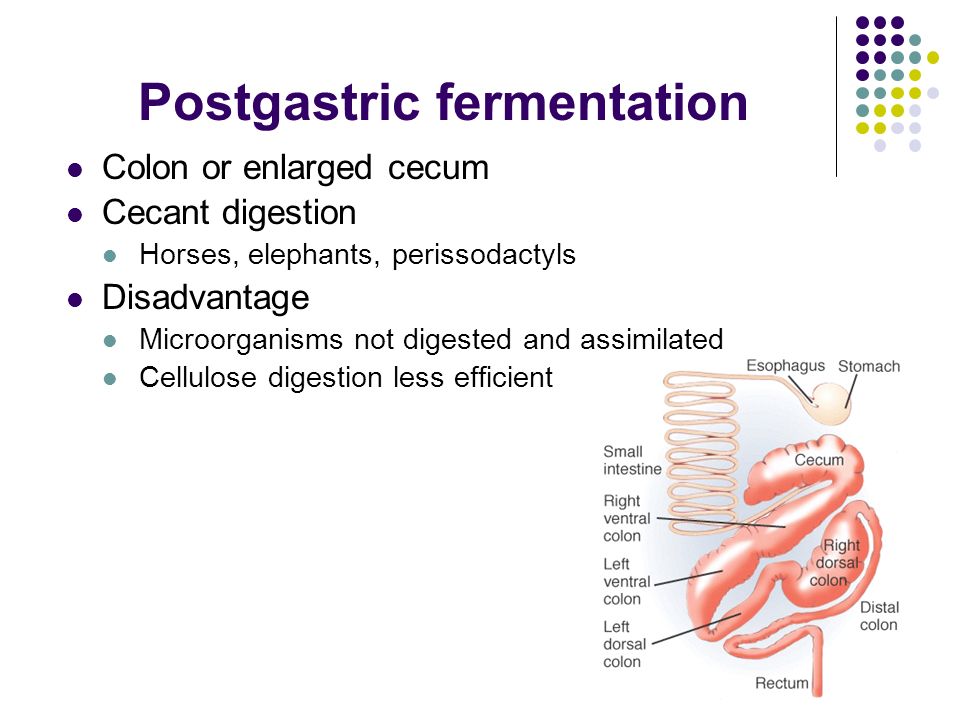 Postgastric fermentation

- Colon or enlarged cecum
- Cecant digestion
  - Horses, elephants, perissodactyls
- Disadvantage
  - Microorganisms not digested and assimilated
  - Cellulose digestion less efficient

Esophagus
Stomach
Small intestine
Cecum
Right ventral colon
Right dorsal colon
Left ventral colon
Distal colon
Left dorsal colon
Rectum